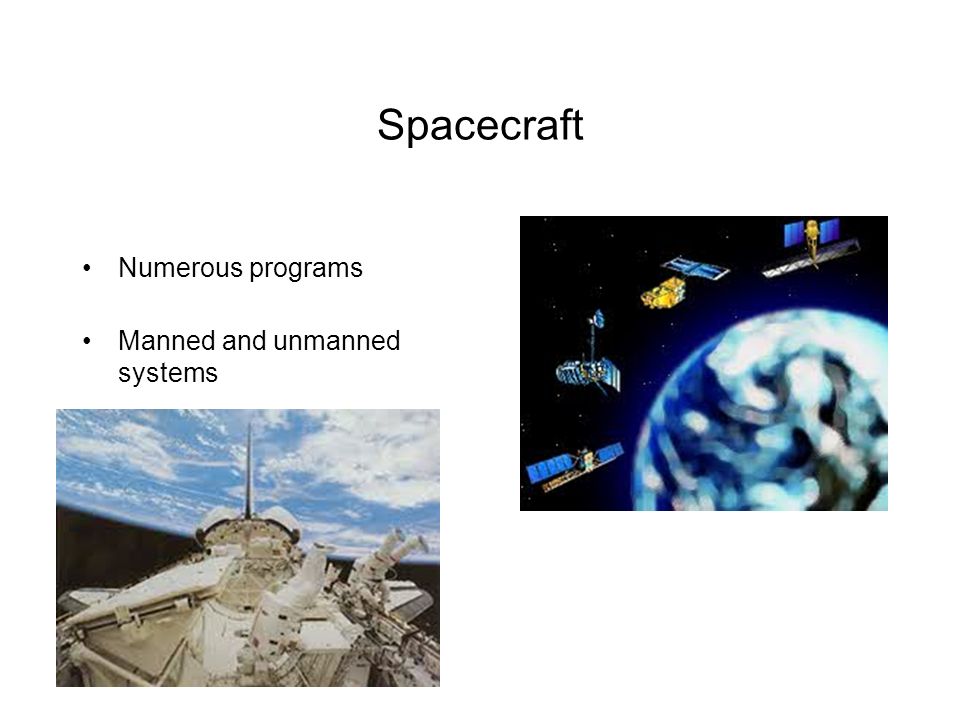 Spacecraft

• Numerous programs

• Manned and unmanned systems